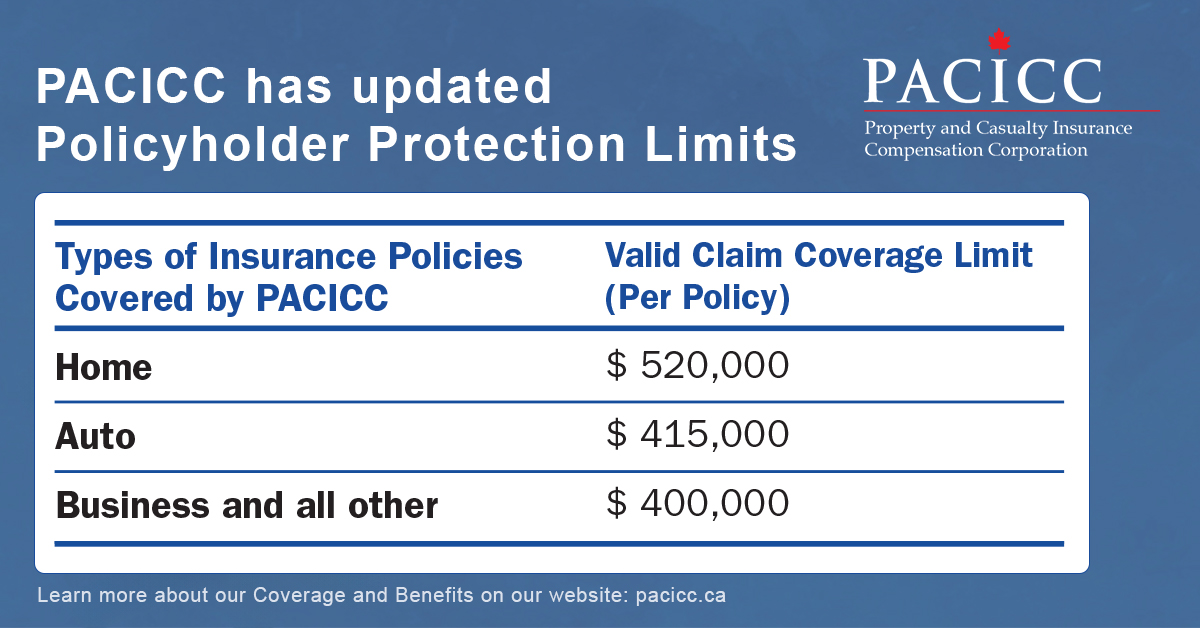 PACICC has updated Policyholder Protection Limits

PACICC
Property and Casualty Insurance Compensation Corporation

| Types of Insurance Policies Covered by PACICC | Valid Claim Coverage Limit (Per Policy) |
|---|---|
| Home | \$ 520,000 |
| Auto | \$ 415,000 |
| Business and all other | \$ 400,000 |

Learn more about our Coverage and Benefits on our website: pacicc.ca